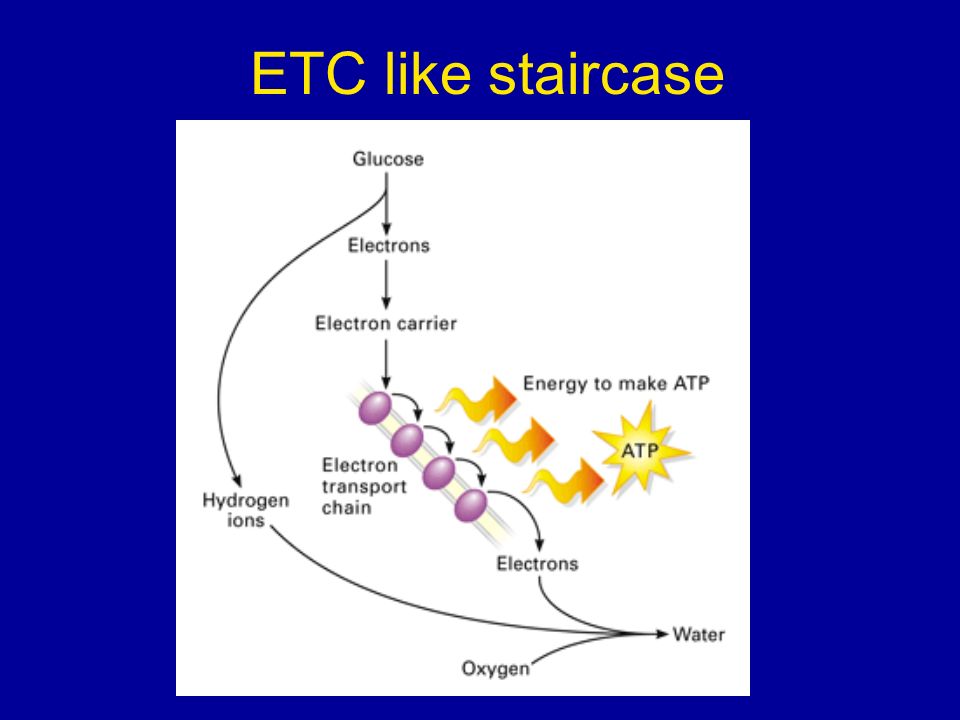 ETC like staircase

Glucose

Electrons

Electron carrier

Energy to make ATP

ATP

Electron transport chain

Hydrogen ions

Electrons

Water

Oxygen